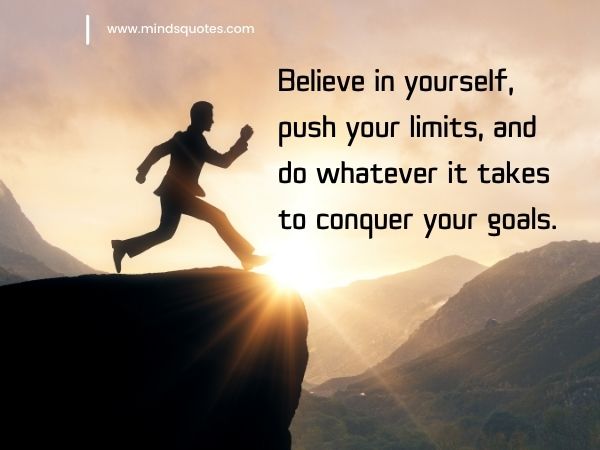 www.mindsquotes.com

Believe in yourself, push your limits, and do whatever it takes to conquer your goals.